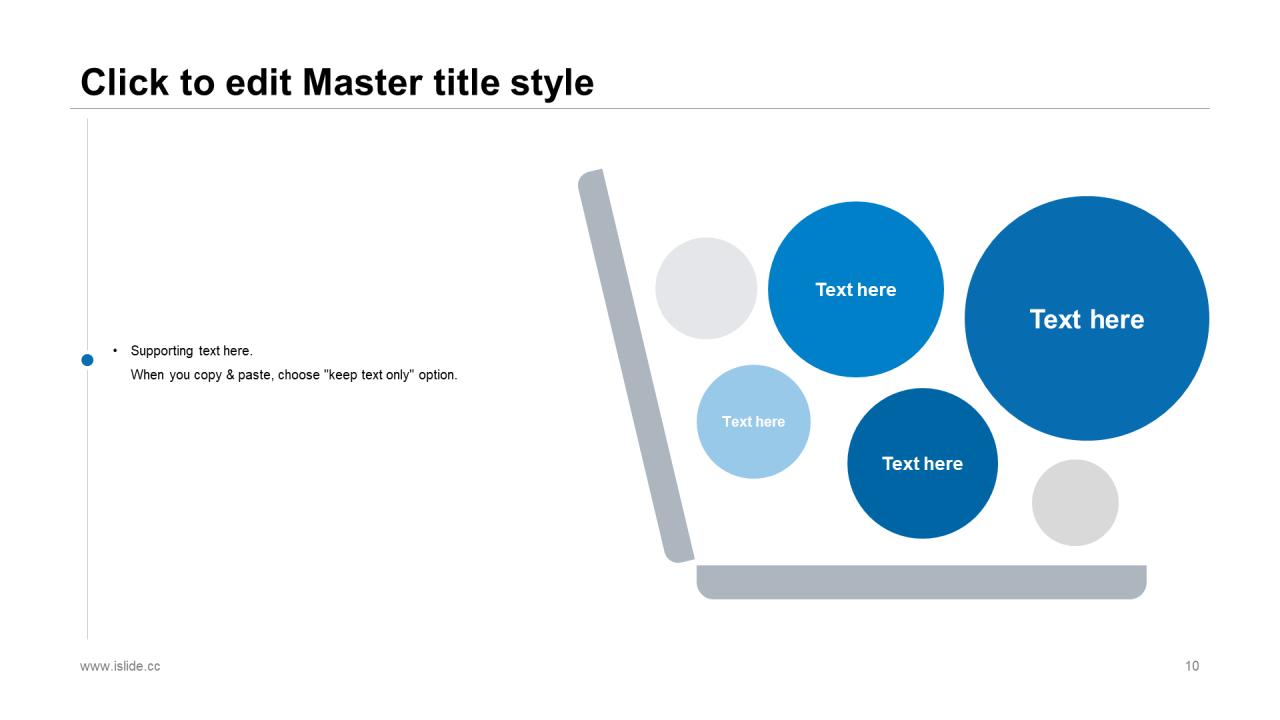 Click to edit Master title style

• Supporting text here.
When you copy & paste, choose "keep text only" option.

Text here

Text here

Text here

Text here

www.islide.cc

10